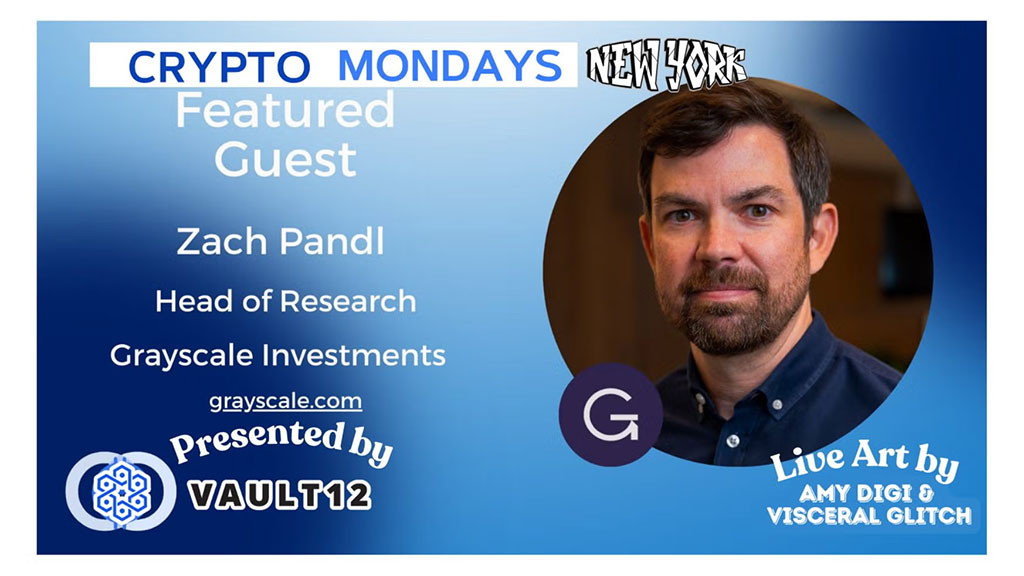 CRYPTO MONDAYS NEW YORK

Featured Guest

Zach Pandl

Head of Research

Grayscale Investments

grayscale.com

Presented by

VAULT12

G

Live Art by
AMY DIGI & VISCERAL GLITCH